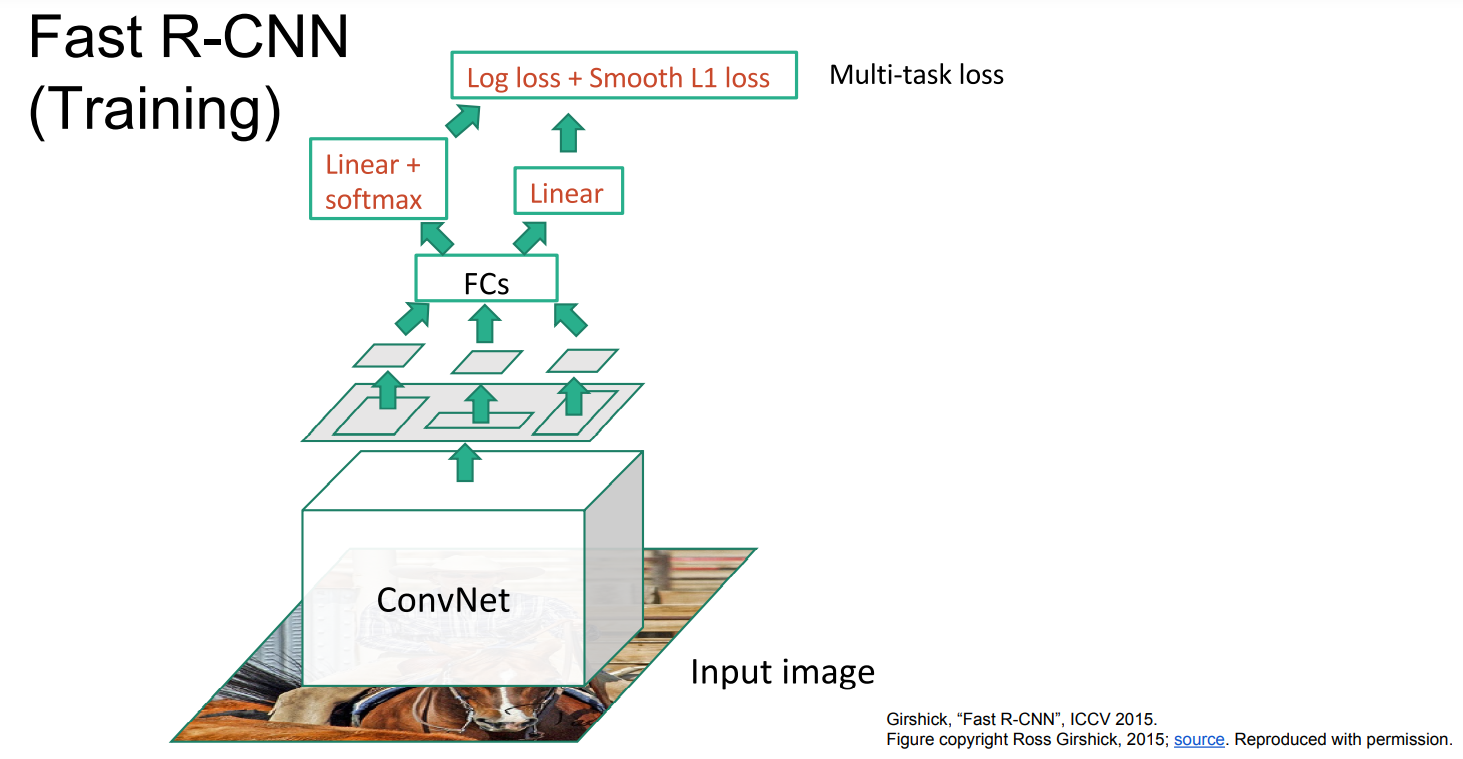 Fast R-CNN
(Training)

Log loss + Smooth L1 loss

Multi-task loss

Linear + softmax

Linear

FCs

ConvNet

Input image

Girshick, “Fast R-CNN”, ICCV 2015.
Figure copyright Ross Girshick, 2015; source. Reproduced with permission.